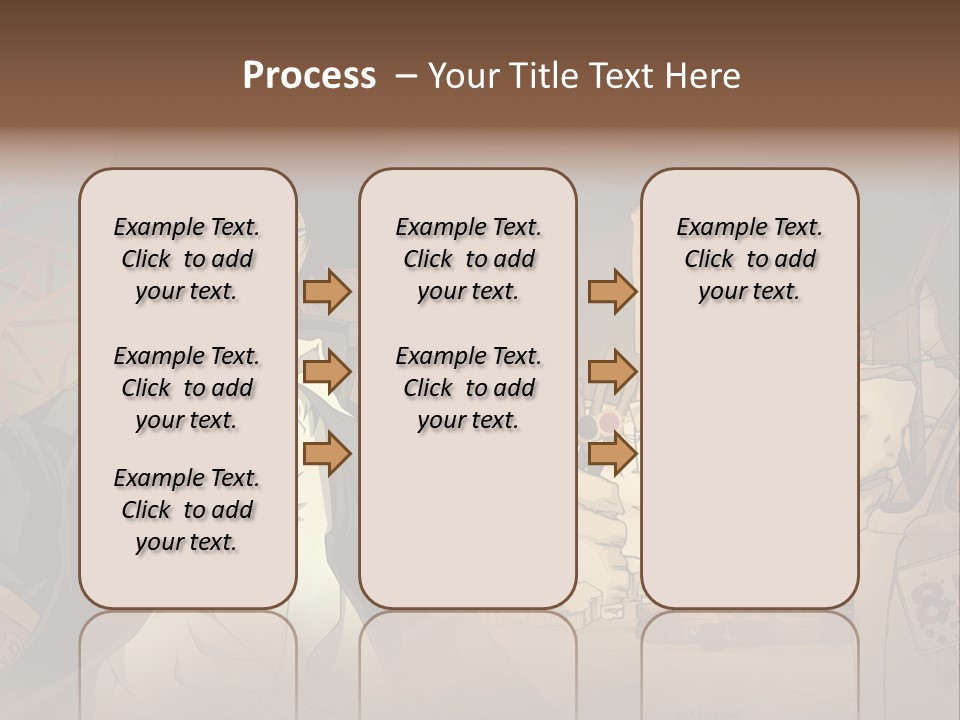 Process – Your Title Text Here

Example Text. Click to add your text.

Example Text. Click to add your text.

Example Text. Click to add your text.

Example Text. Click to add your text.

Example Text. Click to add your text.

Example Text. Click to add your text.